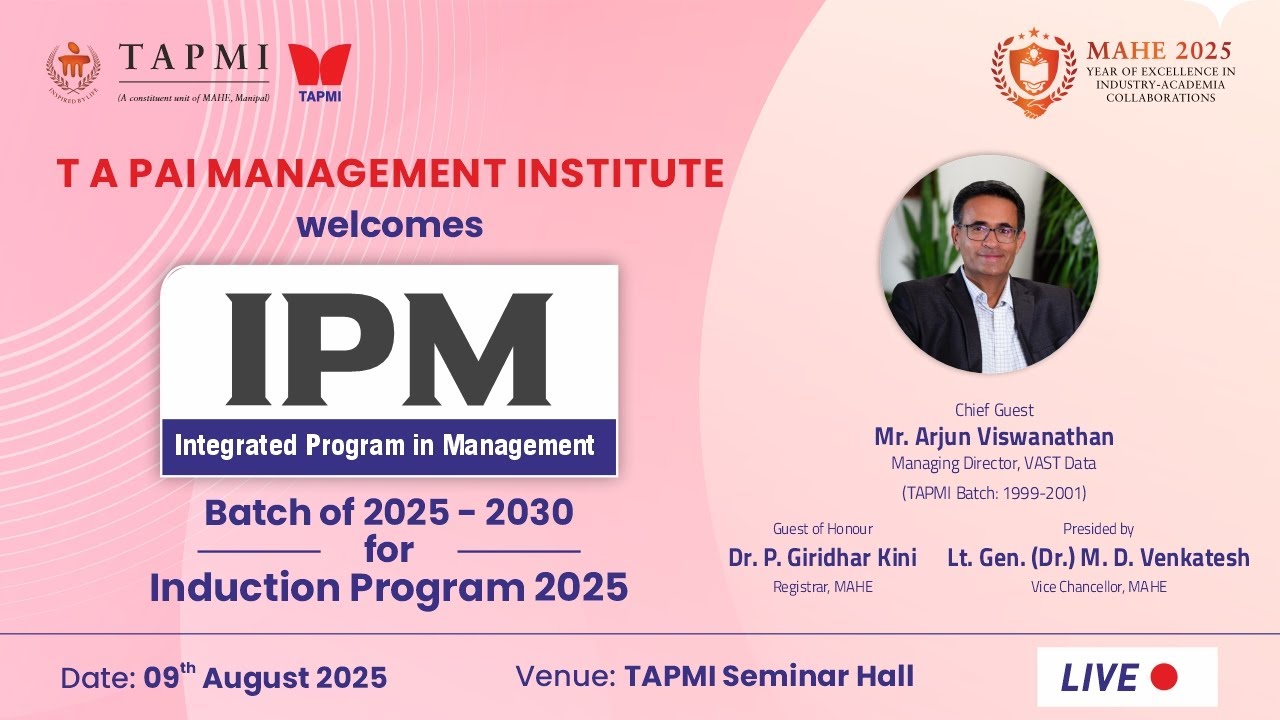 INSPIRED BY LIFE

TAPMI
(A constituent unit of MAHE, Manipal)

TAPMI

MAHE 2025
YEAR OF EXCELLENCE IN INDUSTRY-ACADEMIA COLLABORATIONS

T A PAI MANAGEMENT INSTITUTE
welcomes

IPM
Integrated Program in Management

Batch of 2025 - 2030
for
Induction Program 2025

Chief Guest
Mr. Arjun Viswanathan
Managing Director, VAST Data
(TAPMI Batch: 1999-2001)

Guest of Honour
Dr. P. Giridhar Kini
Registrar, MAHE

Presided by
Lt. Gen. (Dr.) M. D. Venkatesh
Vice Chancellor, MAHE

Date: 09$^{th}$ August 2025

Venue: TAPMI Seminar Hall

LIVE